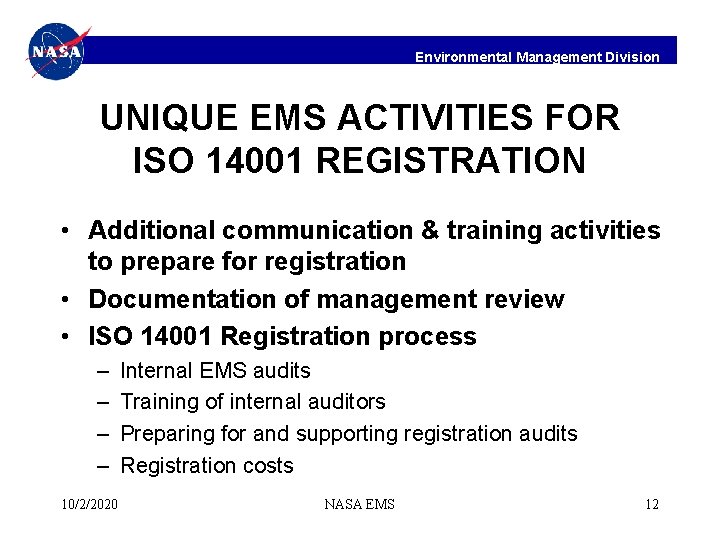 NASA

Environmental Management Division

UNIQUE EMS ACTIVITIES FOR ISO 14001 REGISTRATION

• Additional communication & training activities to prepare for registration
• Documentation of management review
• ISO 14001 Registration process
– Internal EMS audits
– Training of internal auditors
– Preparing for and supporting registration audits
– Registration costs

10/2/2020
NASA EMS
12